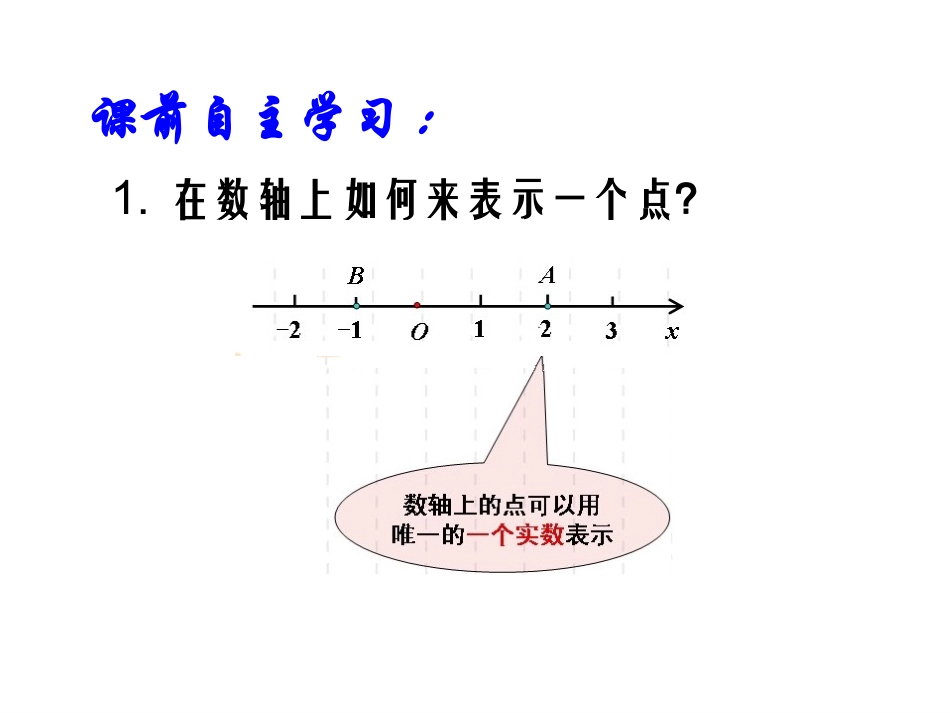 课前自主学习：

1. 在数轴上如何来表示一个点?

$B$ $A$

$-2$ $-1$ $O$ $1$ $2$ $3$ $x$

数轴上的点可以用唯一的一个实数表示